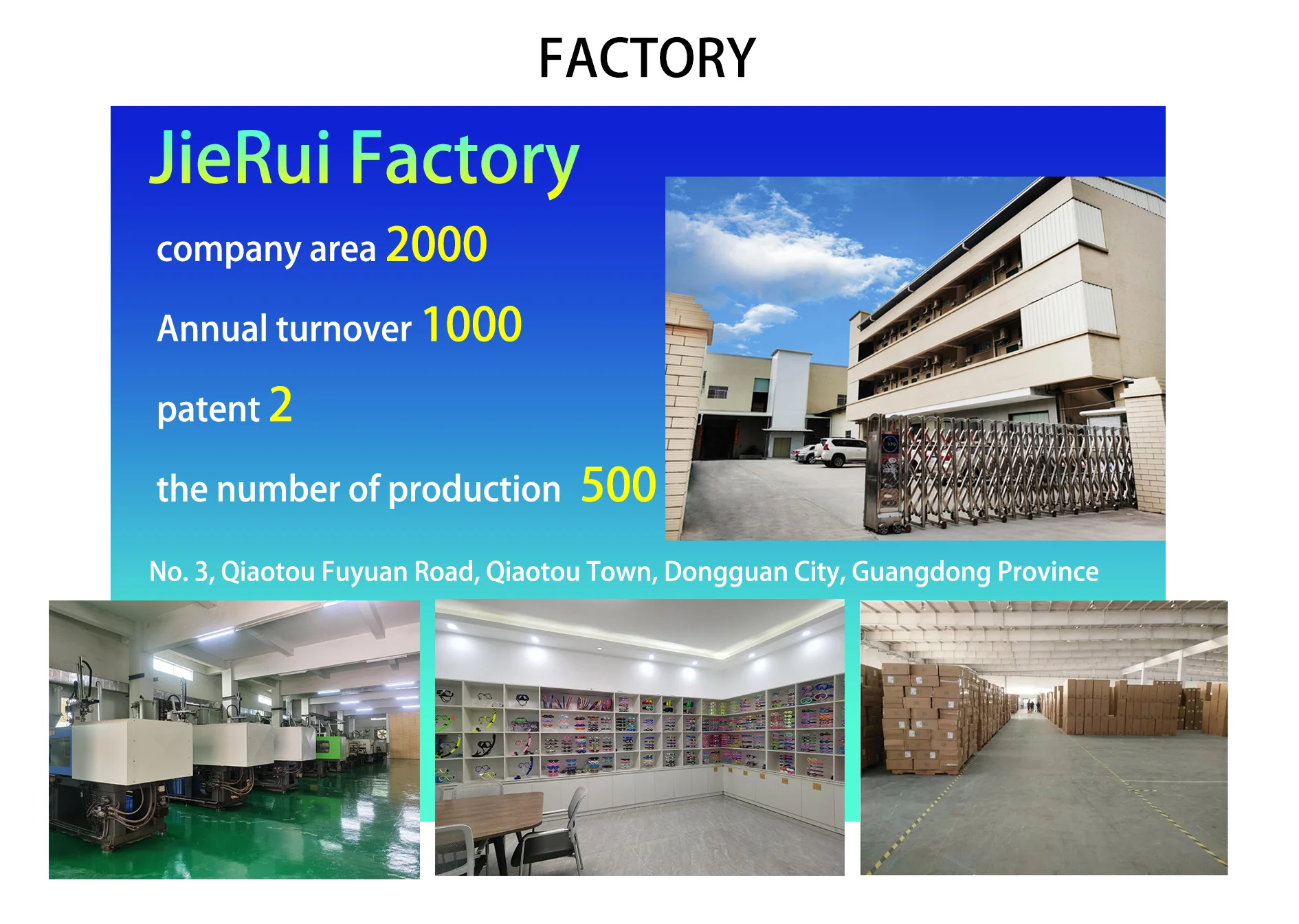 FACTORY

JieRui Factory

company area 2000

Annual turnover 1000

patent 2

the number of production 500

No. 3, Qiaotou Fuyuan Road, Qiaotou Town, Dongguan City, Guangdong Province